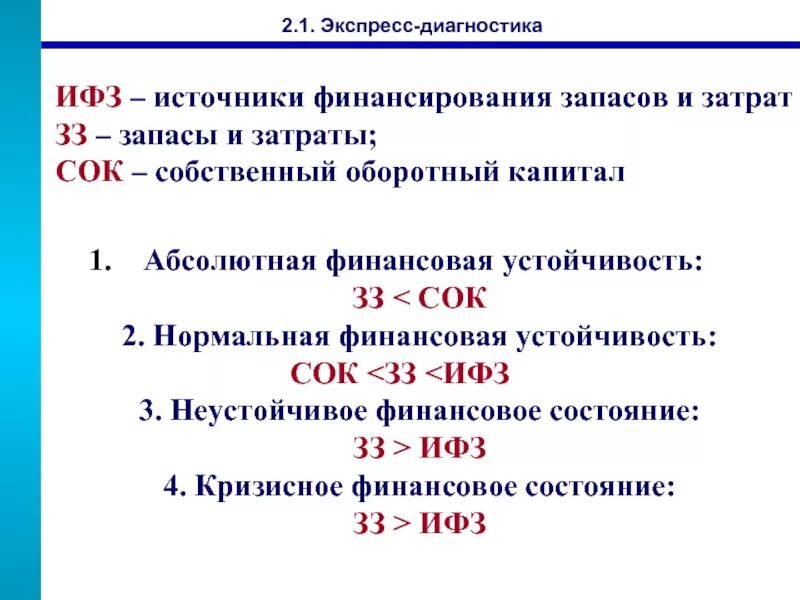 2.1. Экспресс-диагностика

ИФЗ – источники финансирования запасов и затрат
ЗЗ – запасы и затраты;
СОК – собственный оборотный капитал

1. Абсолютная финансовая устойчивость:
ЗЗ < СОК
2. Нормальная финансовая устойчивость:
СОК <ЗЗ <ИФЗ
3. Неустойчивое финансовое состояние:
ЗЗ > ИФЗ
4. Кризисное финансовое состояние:
ЗЗ > ИФЗ